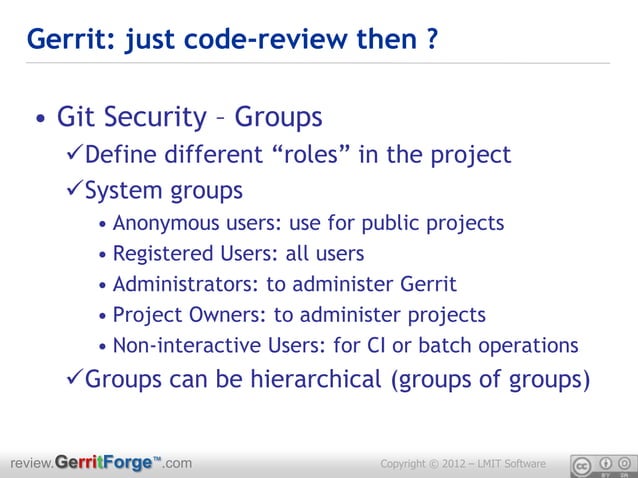 Gerrit: just code-review then ?

• Git Security – Groups

✓Define different “roles” in the project

✓System groups

• Anonymous users: use for public projects
• Registered Users: all users
• Administrators: to administer Gerrit
• Project Owners: to administer projects
• Non-interactive Users: for CI or batch operations

✓Groups can be hierarchical (groups of groups)

review.GerritForge™.com

Copyright © 2012 – LMIT Software

cc BY SA